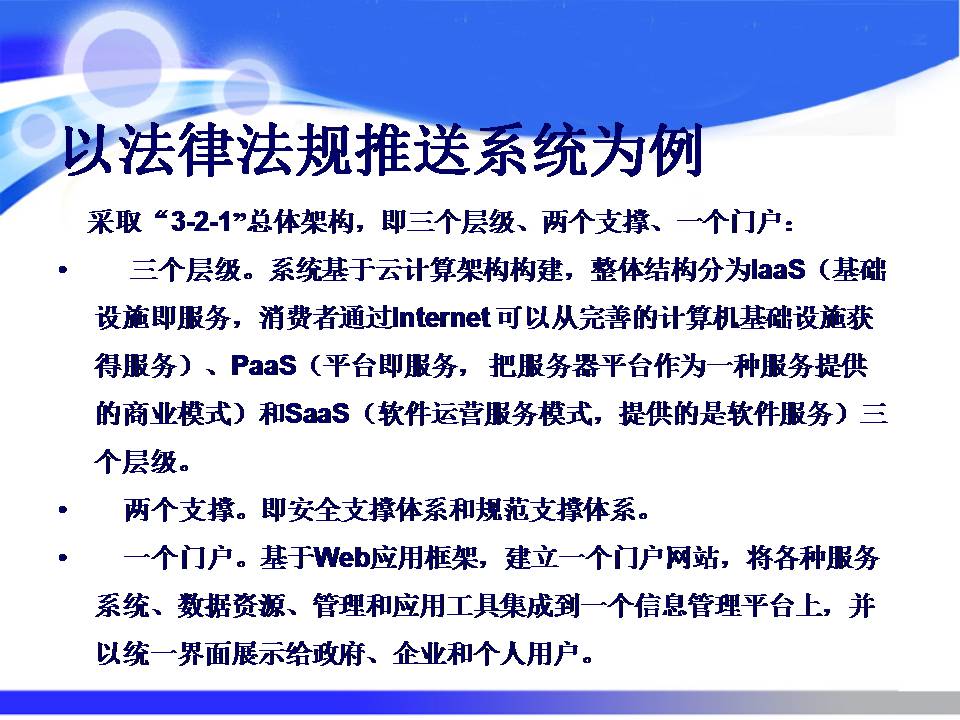 以法律法规推送系统为例

采取“3-2-1”总体架构，即三个层级、两个支撑、一个门户：

• 三个层级。系统基于云计算架构构建，整体结构分为IaaS（基础设施即服务，消费者通过Internet可以从完善的计算机基础设施获得服务）、PaaS（平台即服务，把服务器平台作为一种服务提供的商业模式）和SaaS（软件运营服务模式，提供的是软件服务）三个层级。

• 两个支撑。即安全支撑体系和规范支撑体系。

• 一个门户。基于Web应用框架，建立一个门户网站，将各种服务系统、数据资源、管理和应用工具集成到一个信息管理平台上，并以统一界面展示给政府、企业和个人用户。